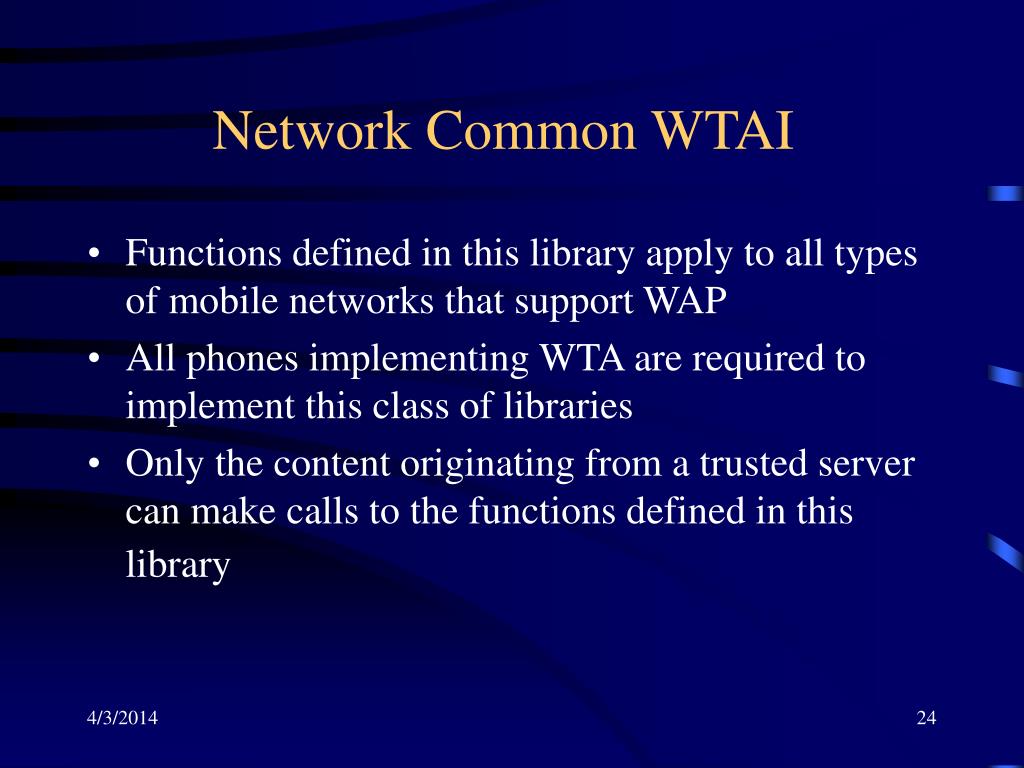 Network Common WTAI

• Functions defined in this library apply to all types of mobile networks that support WAP
• All phones implementing WTA are required to implement this class of libraries
• Only the content originating from a trusted server can make calls to the functions defined in this library

4/3/2014

24